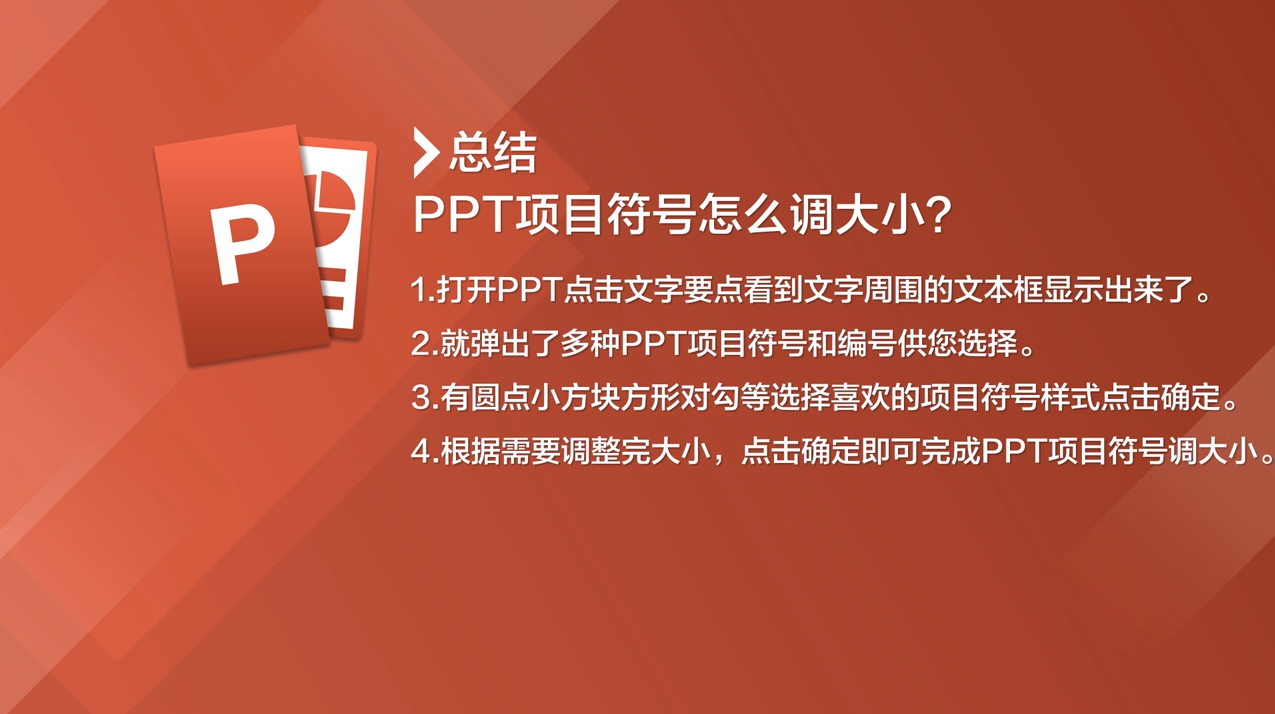 P

总结

PPT项目符号怎么调大小?

1.打开PPT点击文字要点看到文字周围的文本框显示出来了。

2.就弹出了多种PPT项目符号和编号供您选择。

3.有圆点小方块方形对勾等选择喜欢的项目符号样式点击确定。

4.根据需要调整完大小，点击确定即可完成PPT项目符号调大小。